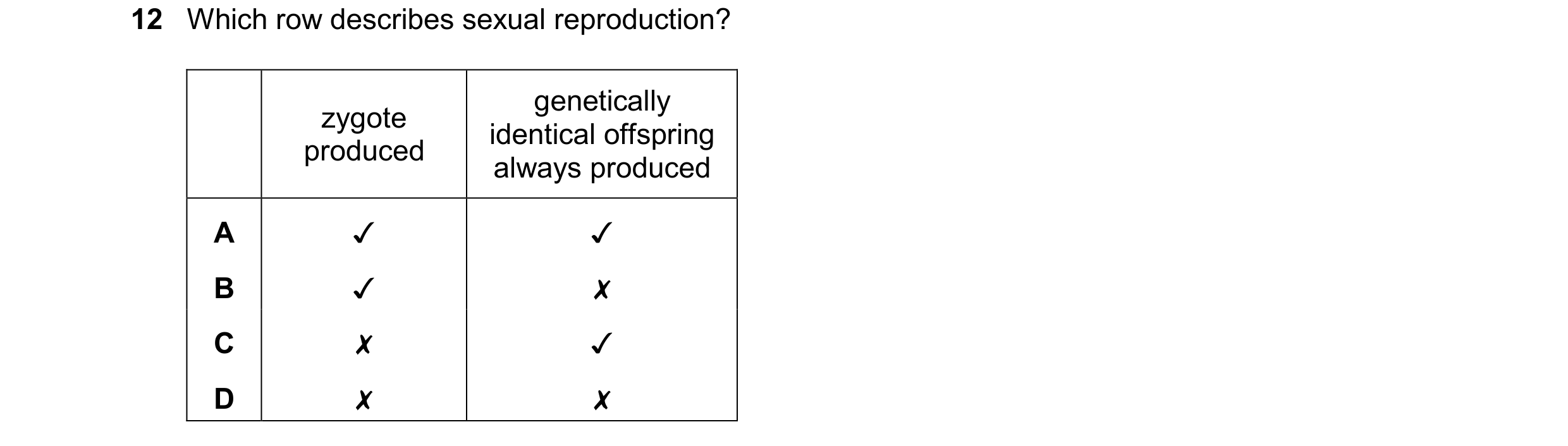 12 Which row describes sexual reproduction?

| | zygote produced | genetically identical offspring always produced |
|---|---|---|
| A | ✓ | ✓ |
| B | ✓ | ✗ |
| C | ✗ | ✓ |
| D | ✗ | ✗ |